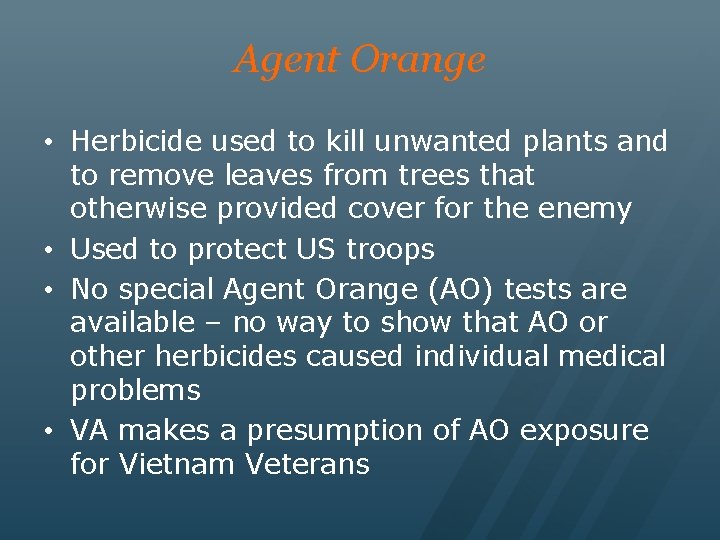 Agent Orange

• Herbicide used to kill unwanted plants and to remove leaves from trees that otherwise provided cover for the enemy
• Used to protect US troops
• No special Agent Orange (AO) tests are available – no way to show that AO or other herbicides caused individual medical problems
• VA makes a presumption of AO exposure for Vietnam Veterans